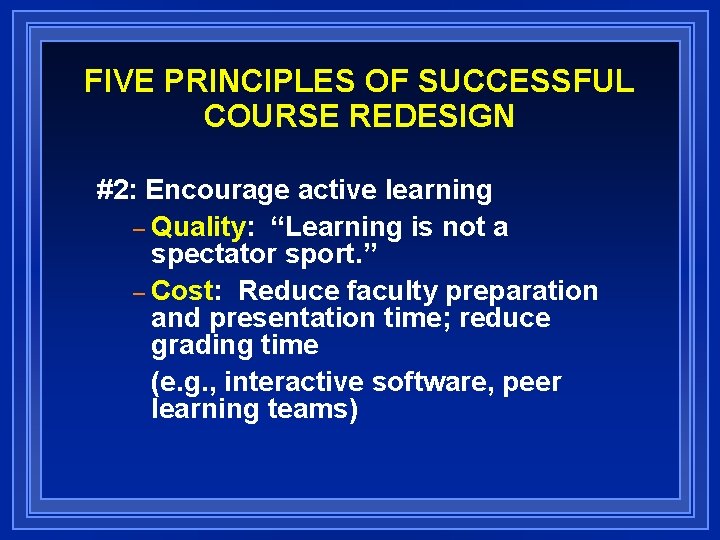 FIVE PRINCIPLES OF SUCCESSFUL COURSE REDESIGN

#2: Encourage active learning

– Quality: “Learning is not a spectator sport.”

– Cost: Reduce faculty preparation and presentation time; reduce grading time

(e.g., interactive software, peer learning teams)